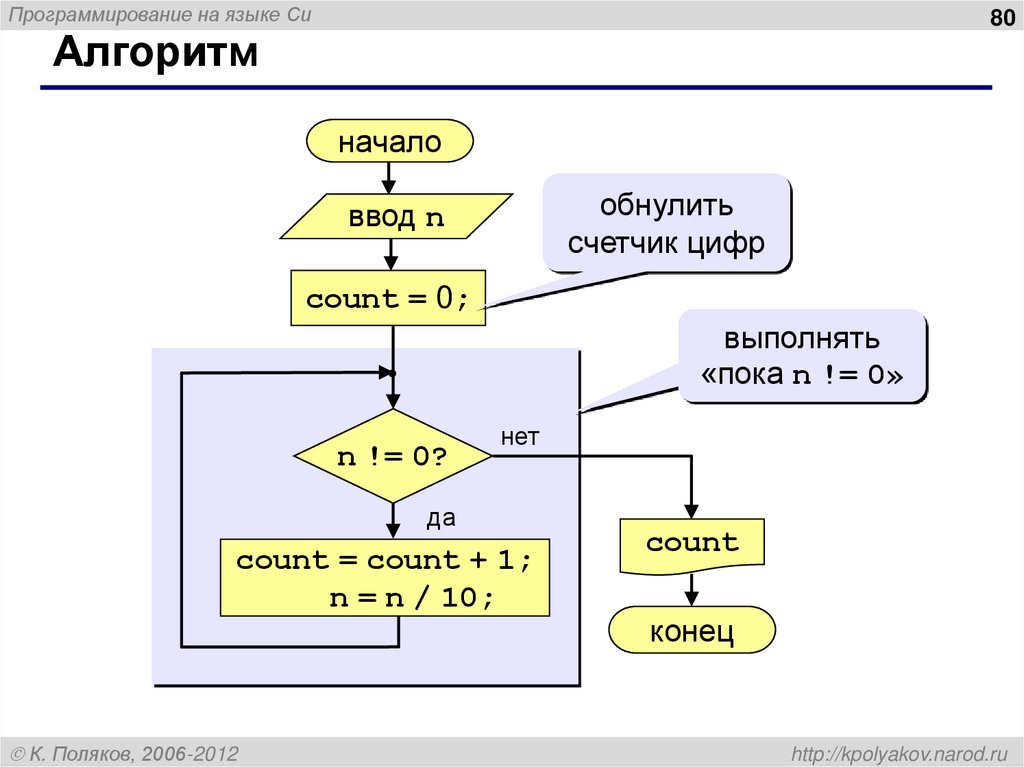 Программирование на языке Си

80

Алгоритм

начало

ввод n

обнулить счетчик цифр

count = 0;

выполнять «пока n != 0»

n != 0?

нет

да

count = count + 1;
n = n / 10;

count

конец

© К. Поляков, 2006-2012

http://kpolyakov.narod.ru